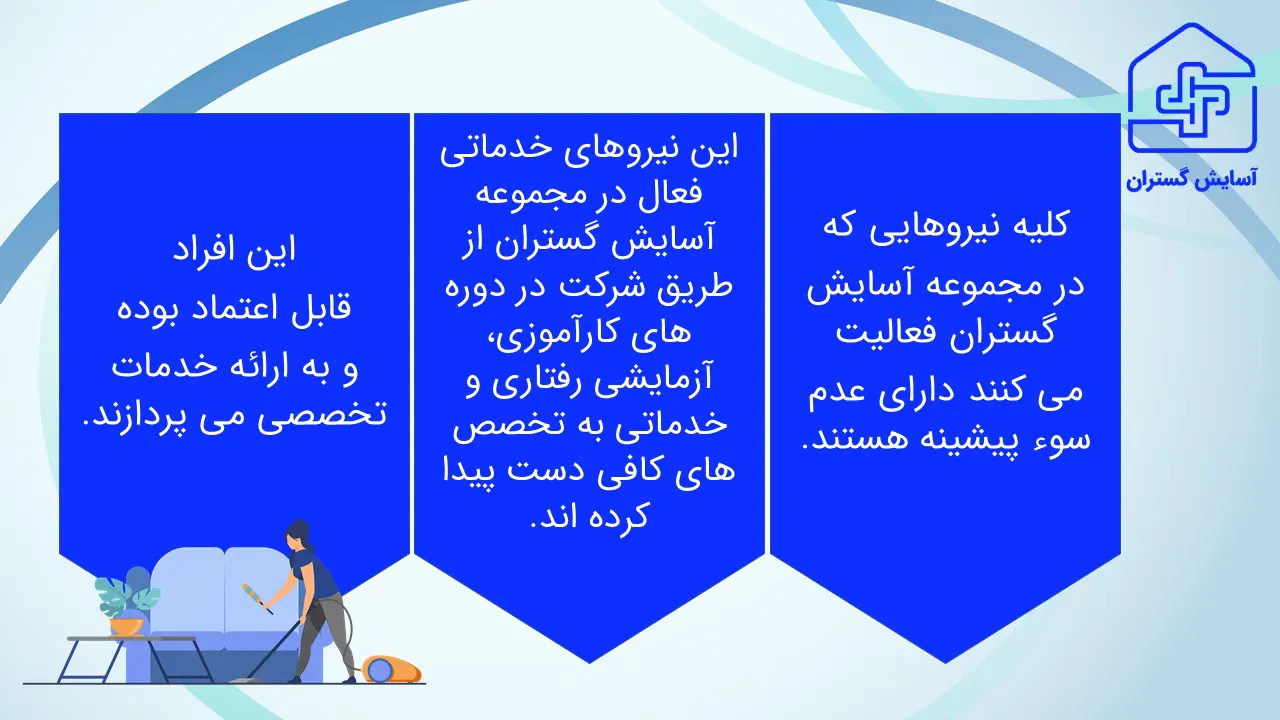 آسایش گستران

کلیه نیروهایی که در مجموعه آسایش گستران فعالیت

می کنند دارای عدم سوء پیشینه هستند.

این نیروهای خدماتی فعال در مجموعه آسایش گستران از طریق شرکت در دوره های کارآموزی، آزمایشی رفتاری و خدماتی به تخصص های کافی دست پیدا کرده اند.

این افراد

قابل اعتماد بوده

و به ارائه خدمات تخصصی می پردازند.